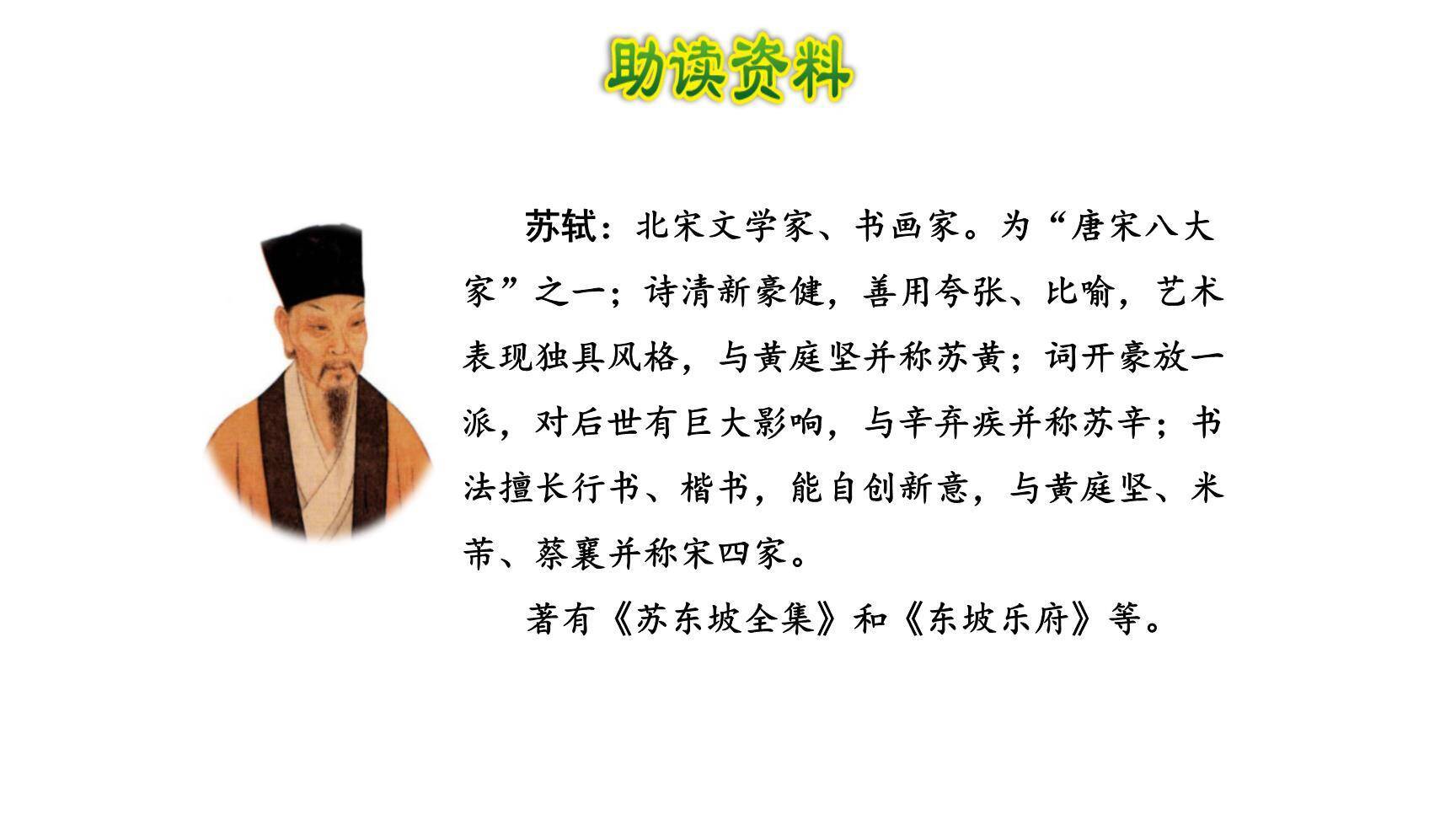 助读资料

苏轼：北宋文学家、书画家。为“唐宋八大家”之一；诗清新豪健，善用夸张、比喻，艺术表现独具风格，与黄庭坚并称苏黄；词开豪放一派，对后世有巨大影响，与辛弃疾并称苏辛；书法擅长行书、楷书，能自创新意，与黄庭坚、米芾、蔡襄并称宋四家。

著有《苏东坡全集》和《东坡乐府》等。